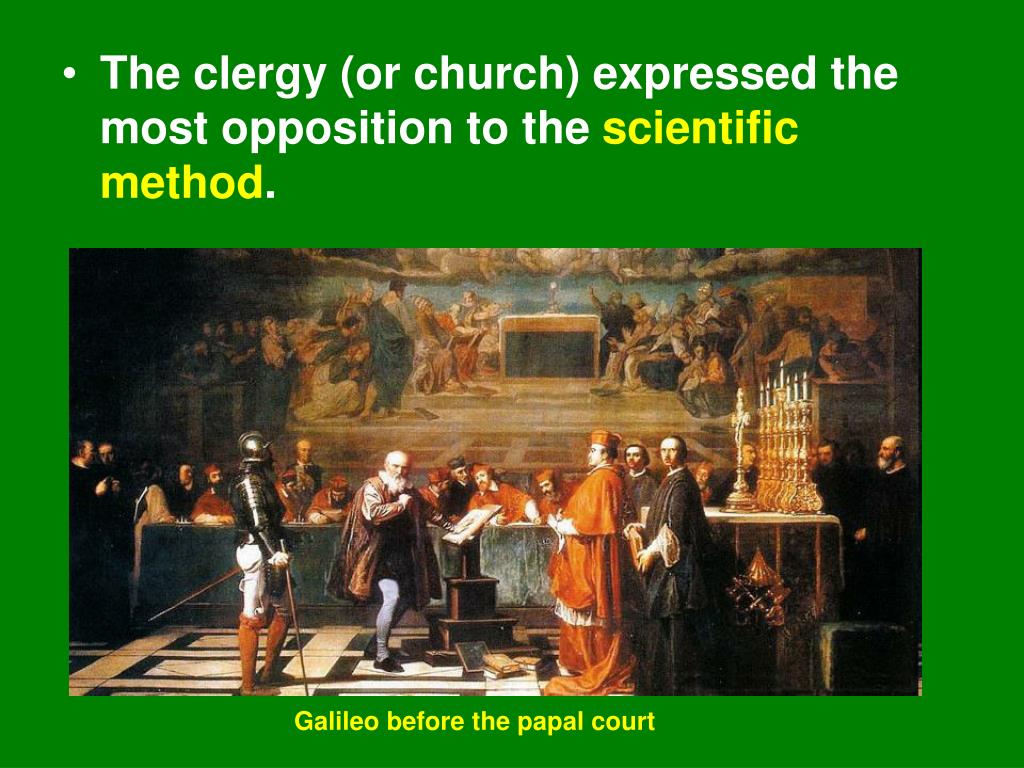 • The clergy (or church) expressed the most opposition to the scientific method.

Galileo before the papal court